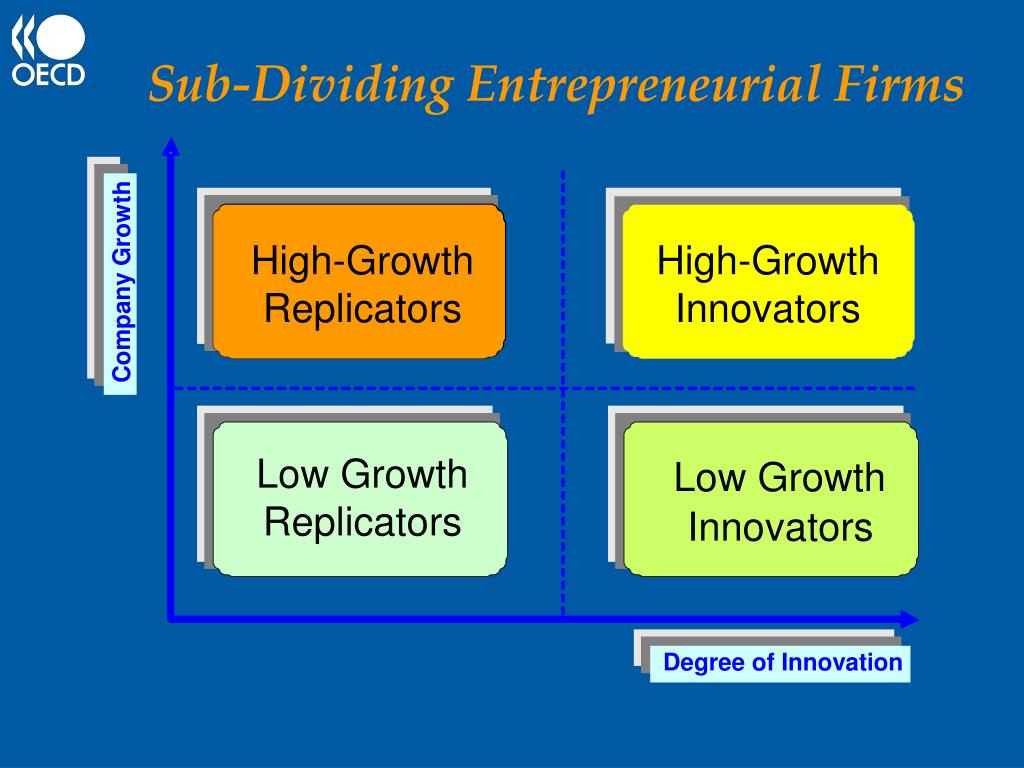 OECD

Sub-Dividing Entrepreneurial Firms

Company Growth

High-Growth Replicators

High-Growth Innovators

Low Growth Replicators

Low Growth Innovators

Degree of Innovation